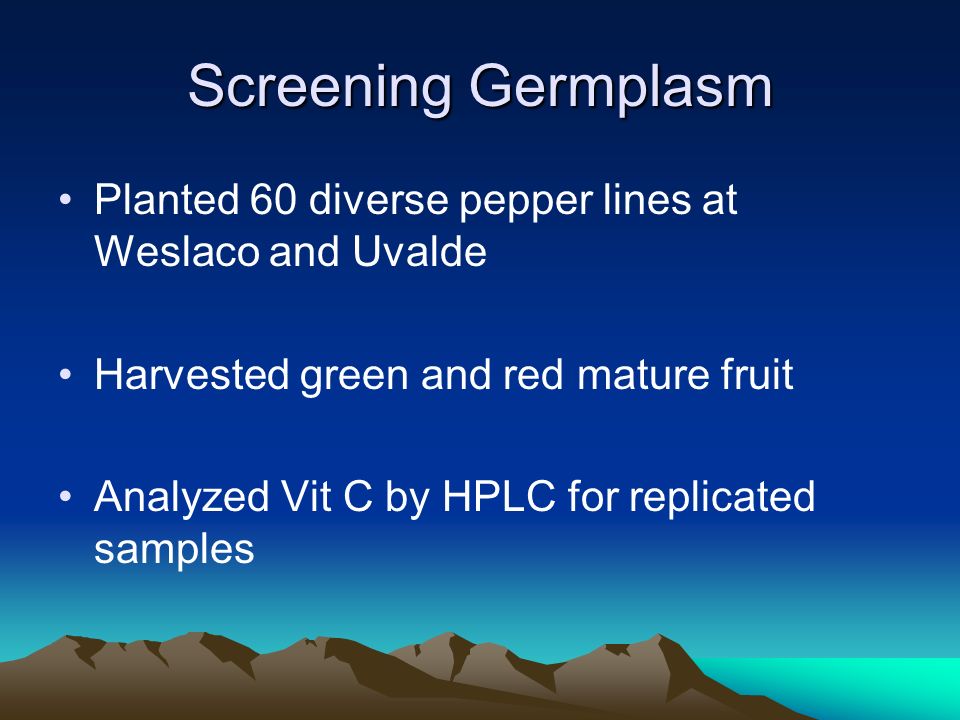 Screening Germplasm

• Planted 60 diverse pepper lines at Weslaco and Uvalde

• Harvested green and red mature fruit

• Analyzed Vit C by HPLC for replicated samples